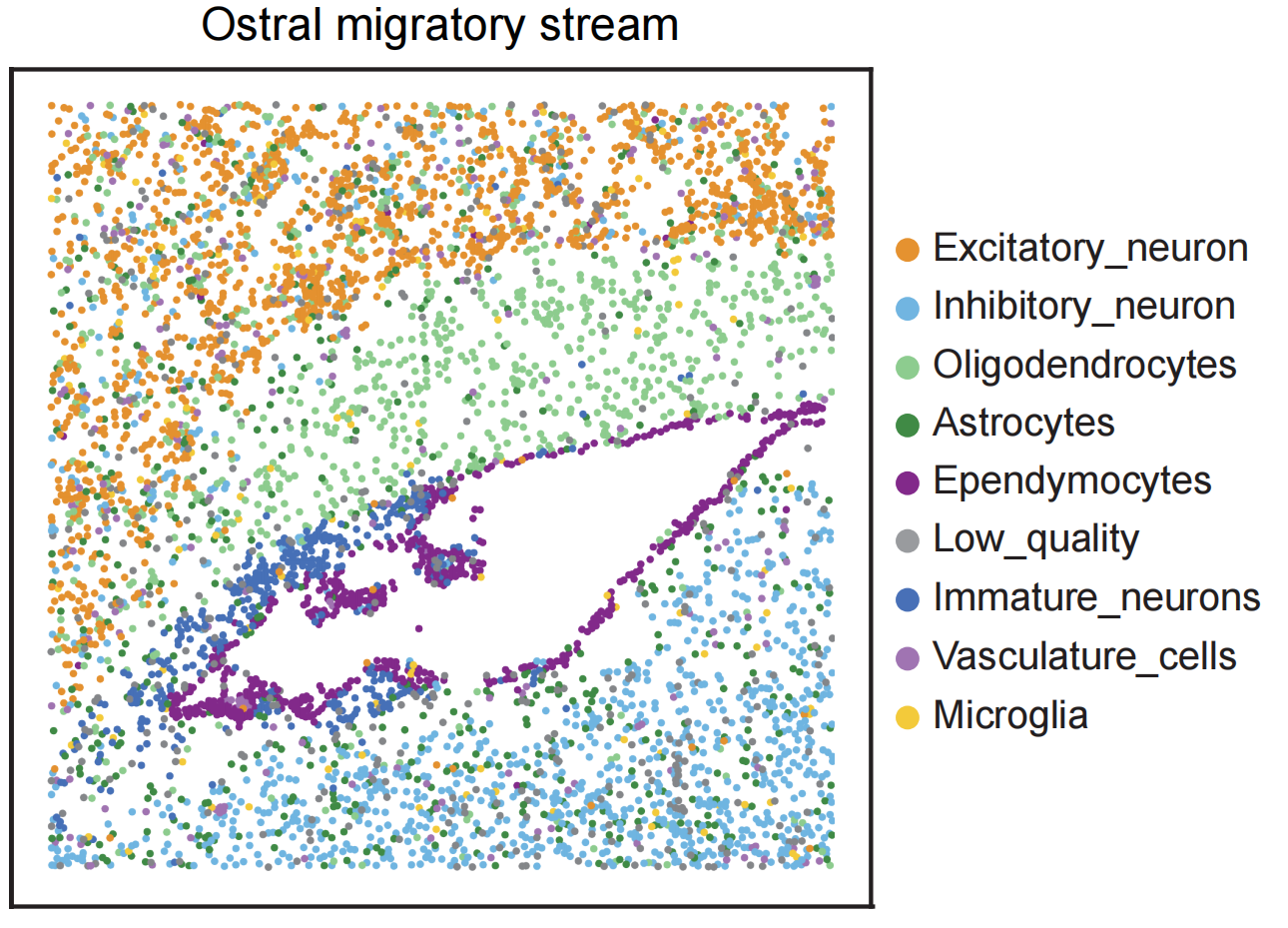 Ostral migratory stream

Excitatory_neuron
Inhibitory_neuron
Oligodendrocytes
Astrocytes
Ependymocytes
Low_quality
Immature_neurons
Vasculature_cells
Microglia